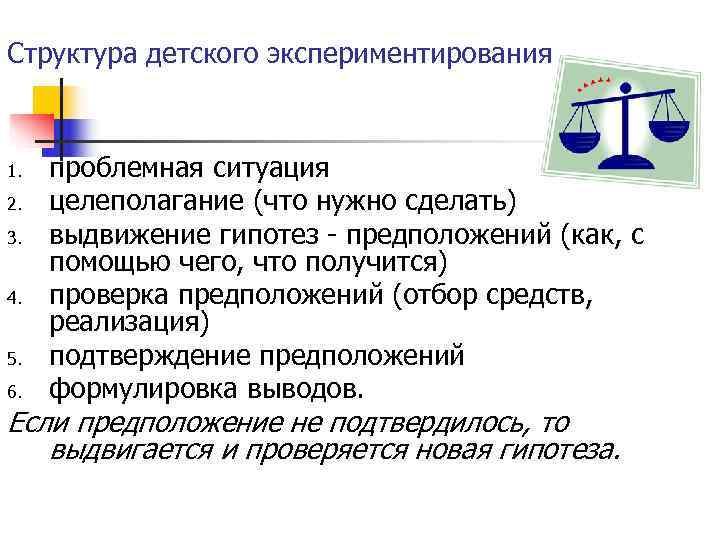 Структура детского экспериментирования

1. проблемная ситуация
2. целеполагание (что нужно сделать)
3. выдвижение гипотез - предположений (как, с помощью чего, что получится)
4. проверка предположений (отбор средств, реализация)
5. подтверждение предположений
6. формулировка выводов.

Если предположение не подтвердилось, то выдвигается и проверяется новая гипотеза.